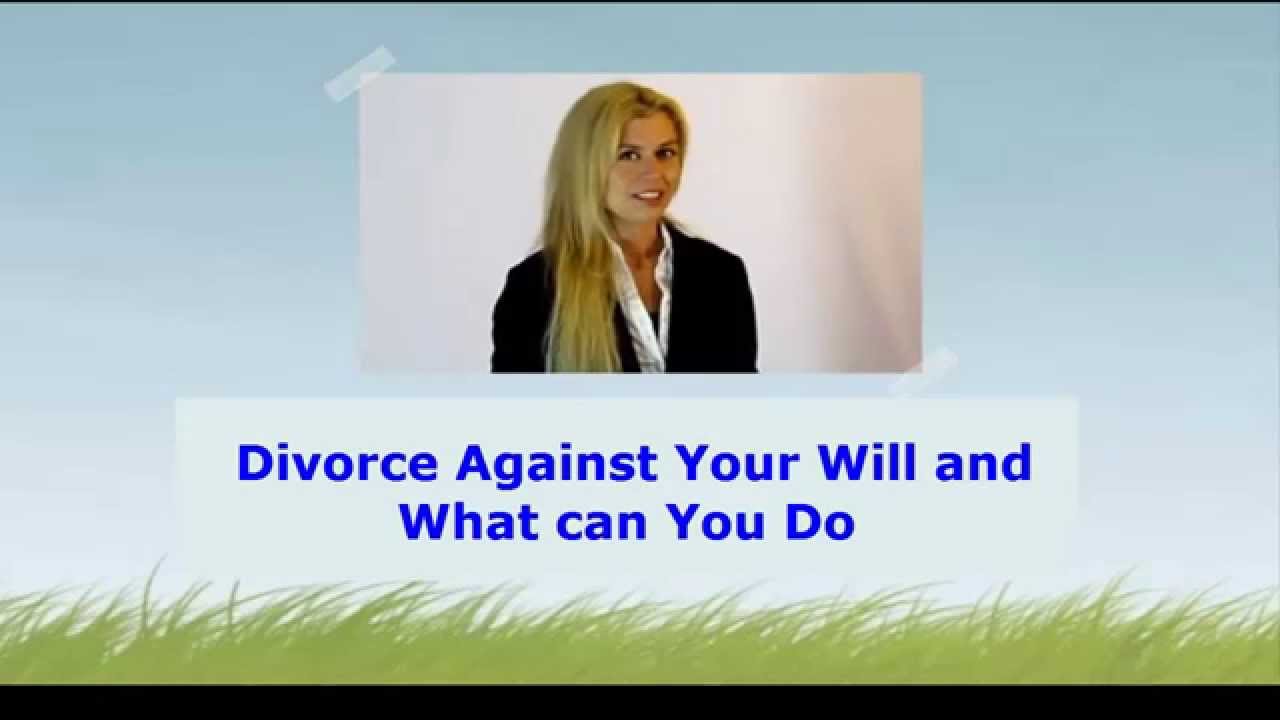 Divorce Against Your Will and What can You Do